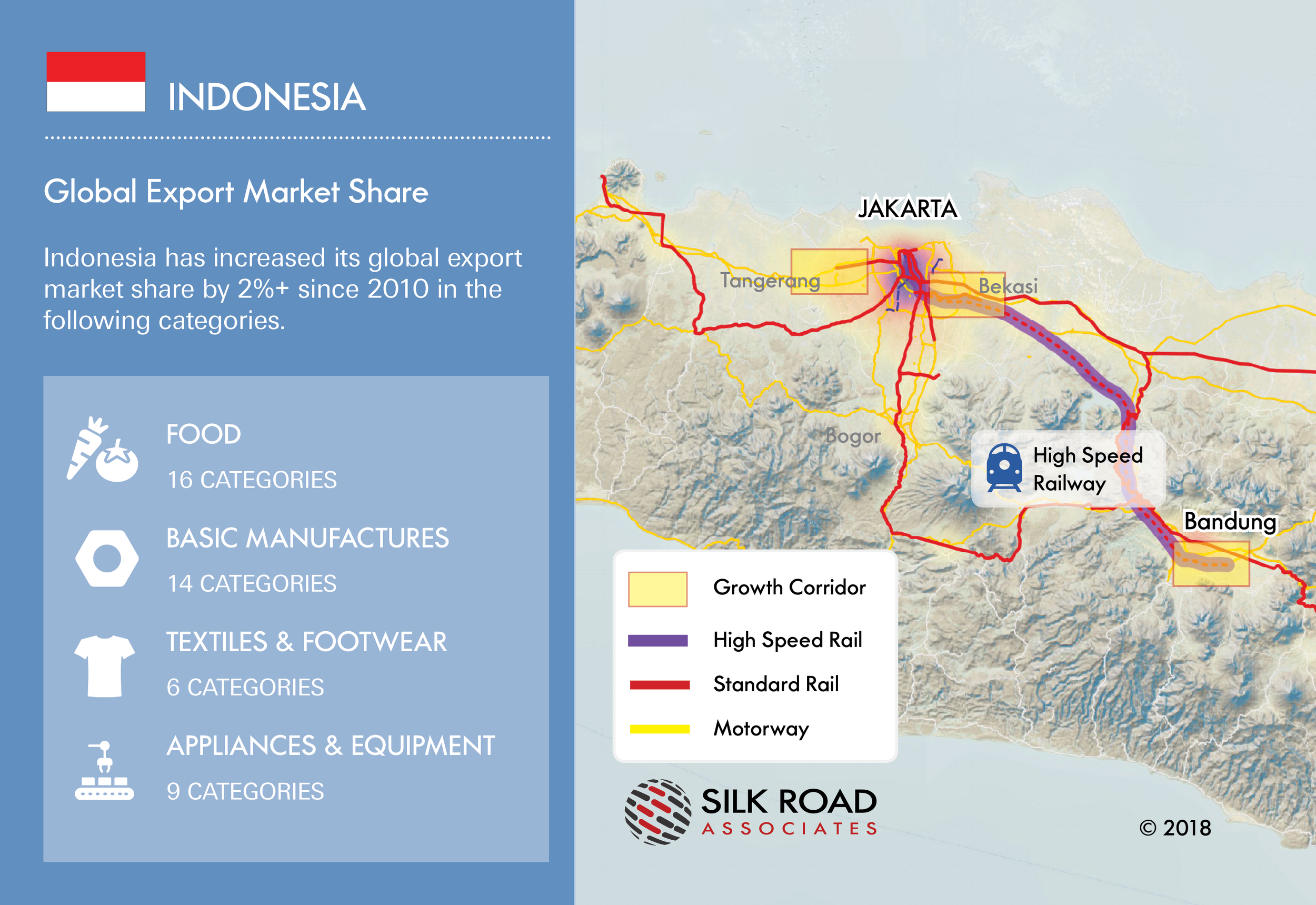 INDONESIA

Global Export Market Share

Indonesia has increased its global export market share by 2%+ since 2010 in the following categories.

FOOD
16 CATEGORIES

BASIC MANUFACTURES
14 CATEGORIES

TEXTILES & FOOTWEAR
6 CATEGORIES

APPLIANCES & EQUIPMENT
9 CATEGORIES

JAKARTA
Tangerang
Bekasi
Bogor
High Speed Railway
Bandung

Growth Corridor
High Speed Rail
Standard Rail
Motorway

SILK ROAD
ASSOCIATES

© 2018